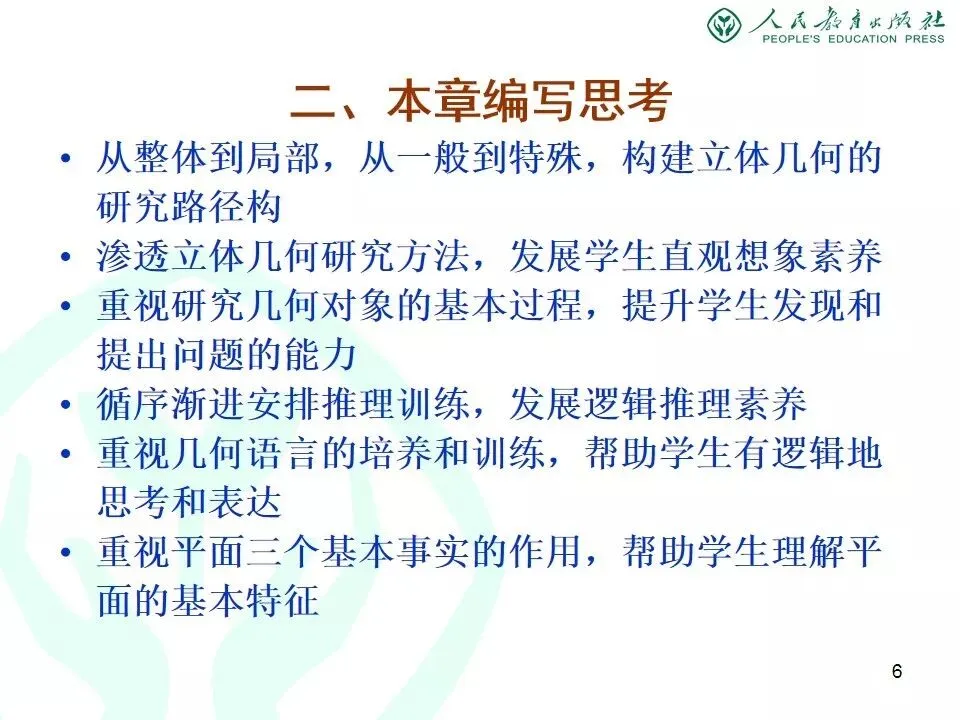 人民教育出版社
PEOPLE'S EDUCATION PRESS

二、本章编写思考

• 从整体到局部，从一般到特殊，构建立体几何的研究路径构
• 渗透立体几何研究方法，发展学生直观想象素养
• 重视研究几何对象的基本过程，提升学生发现和提出问题的能力
• 循序渐进安排推理训练，发展逻辑推理素养
• 重视几何语言的培养和训练，帮助学生有逻辑地思考和表达
• 重视平面三个基本事实的作用，帮助学生理解平面的基本特征

6